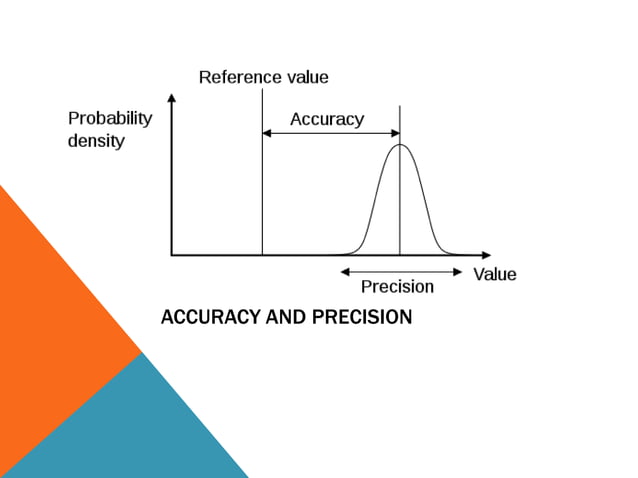 Reference value

Probability density

Accuracy

Value

Precision

ACCURACY AND PRECISION